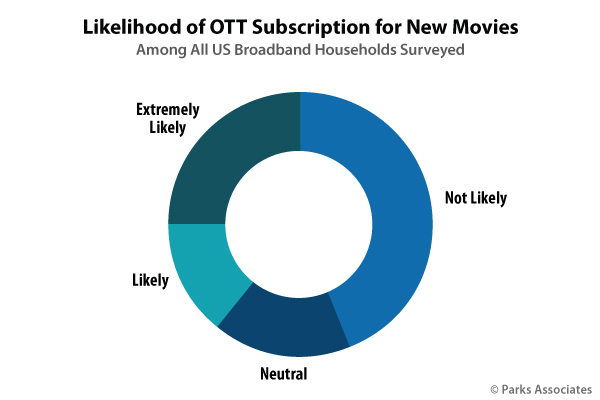 Likelihood of OTT Subscription for New Movies
Among All US Broadband Households Surveyed

Extremely Likely

Not Likely

Likely

Neutral

© Parks Associates